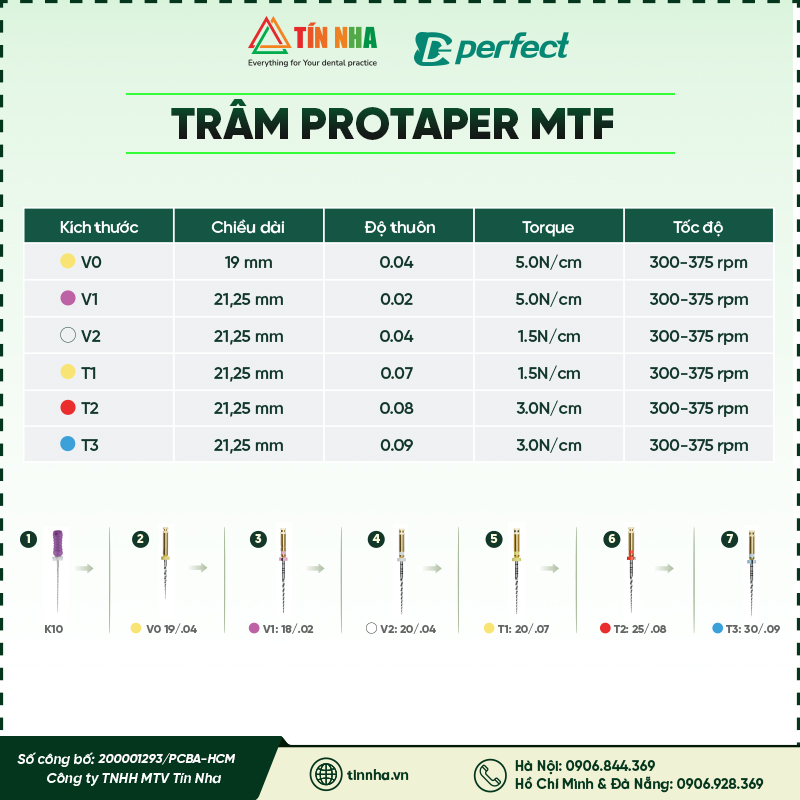 TÍN NHA
Everything for Your dental practice

perfect

TRÂM PROTAPER MTF

| Kích thước | Chiều dài | Độ thuôn | Torque | Tốc độ |
|---|---|---|---|---|
| V0 | 19 mm | 0.04 | 5.0N/cm | 300-375 rpm |
| V1 | 21,25 mm | 0.02 | 5.0N/cm | 300-375 rpm |
| V2 | 21,25 mm | 0.04 | 1.5N/cm | 300-375 rpm |
| T1 | 21,25 mm | 0.07 | 1.5N/cm | 300-375 rpm |
| T2 | 21,25 mm | 0.08 | 3.0N/cm | 300-375 rpm |
| T3 | 21,25 mm | 0.09 | 3.0N/cm | 300-375 rpm |

1 K10
2 V0 19/.04
3 V1: 18/.02
4 V2: 20/.04
5 T1: 20/.07
6 T2: 25/.08
7 T3: 30/.09

Số công bố: 200001293/PCBA-HCM
Công ty TNHH MTV Tín Nha

tinnha.vn

Hà Nội: 0906.844.369
Hồ Chí Minh & Đà Nẵng: 0906.928.369